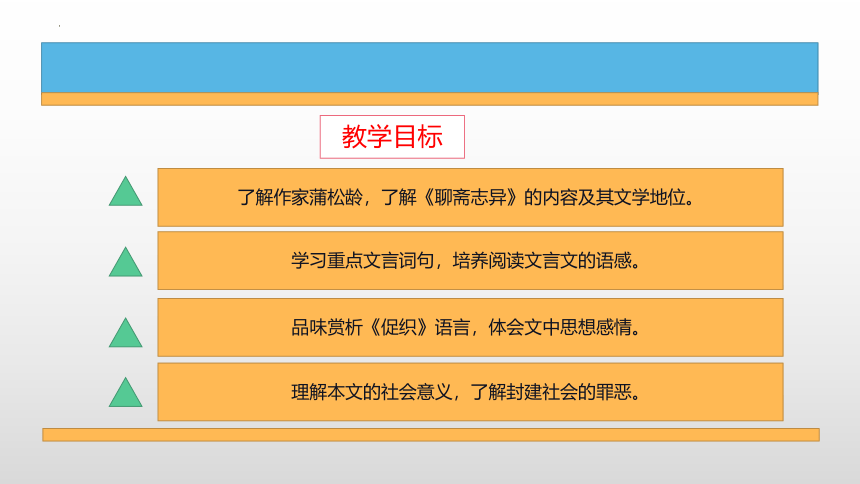 教学目标

了解作家蒲松龄，了解《聊斋志异》的内容及其文学地位。

学习重点文言词句，培养阅读文言文的语感。

品味赏析《促织》语言，体会文中思想感情。

理解本文的社会意义，了解封建社会的罪恶。